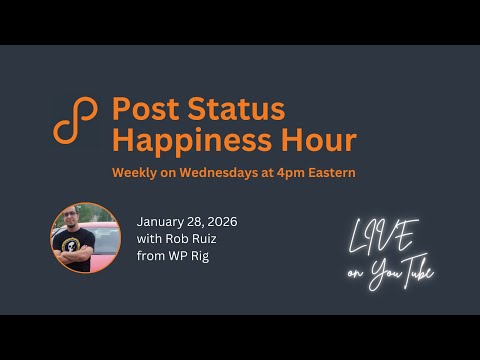 Post Status
Happiness Hour

Weekly on Wednesdays at 4pm Eastern

January 28, 2026
with Rob Ruiz
from WP Rig

LIVE
on YouTube